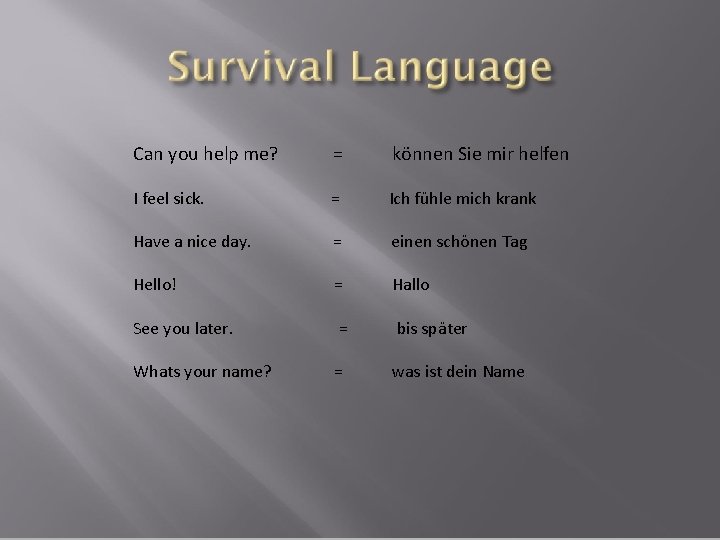 Survival Language

Can you help me? = können Sie mir helfen

I feel sick. = Ich fühle mich krank

Have a nice day. = einen schönen Tag

Hello! = Hallo

See you later. = bis später

Whats your name? = was ist dein Name